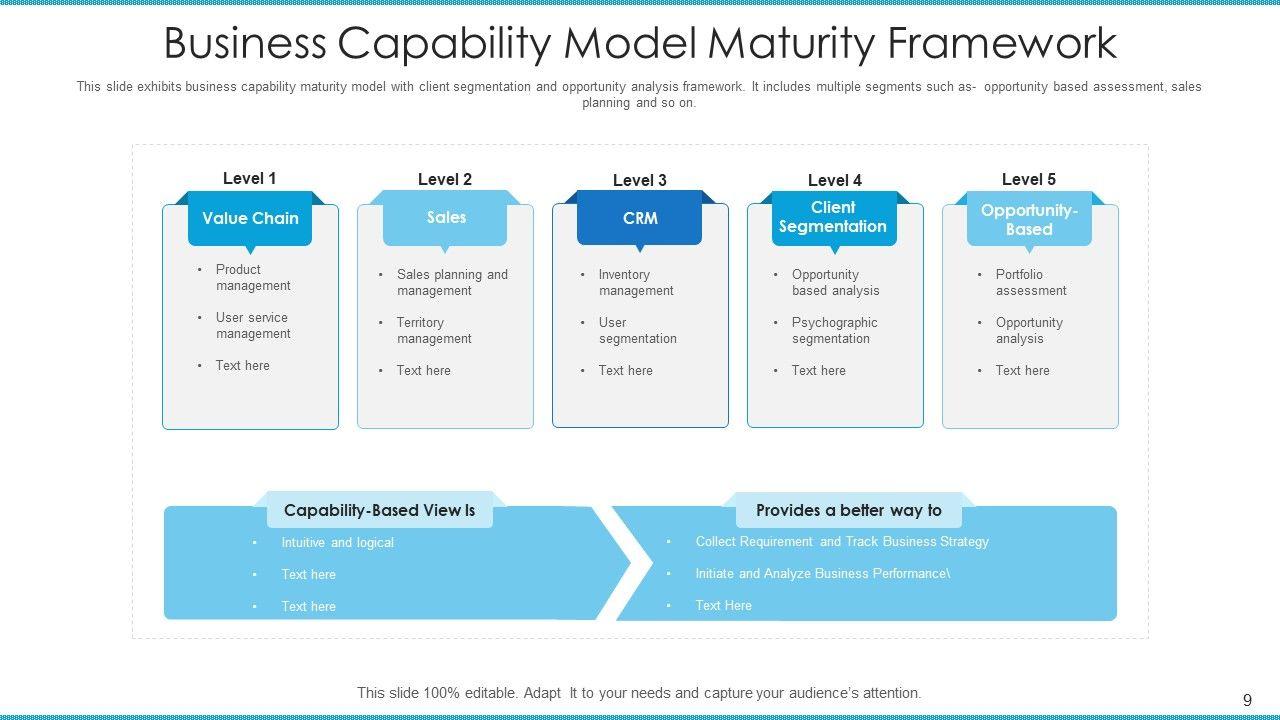 Business Capability Model Maturity Framework

This slide exhibits business capability maturity model with client segmentation and opportunity analysis framework. It includes multiple segments such as- opportunity based assessment, sales planning and so on.

Level 1
Value Chain
• Product management
• User service management
• Text here

Level 2
Sales
• Sales planning and management
• Territory management
• Text here

Level 3
CRM
• Inventory management
• User segmentation
• Text here

Level 4
Client Segmentation
• Opportunity based analysis
• Psychographic segmentation
• Text here

Level 5
Opportunity-Based
• Portfolio assessment
• Opportunity analysis
• Text here

Capability-Based View Is
• Intuitive and logical
• Text here
• Text here

Provides a better way to
• Collect Requirement and Track Business Strategy
• Initiate and Analyze Business Performance\
• Text Here

This slide 100% editable. Adapt It to your needs and capture your audience's attention.

9